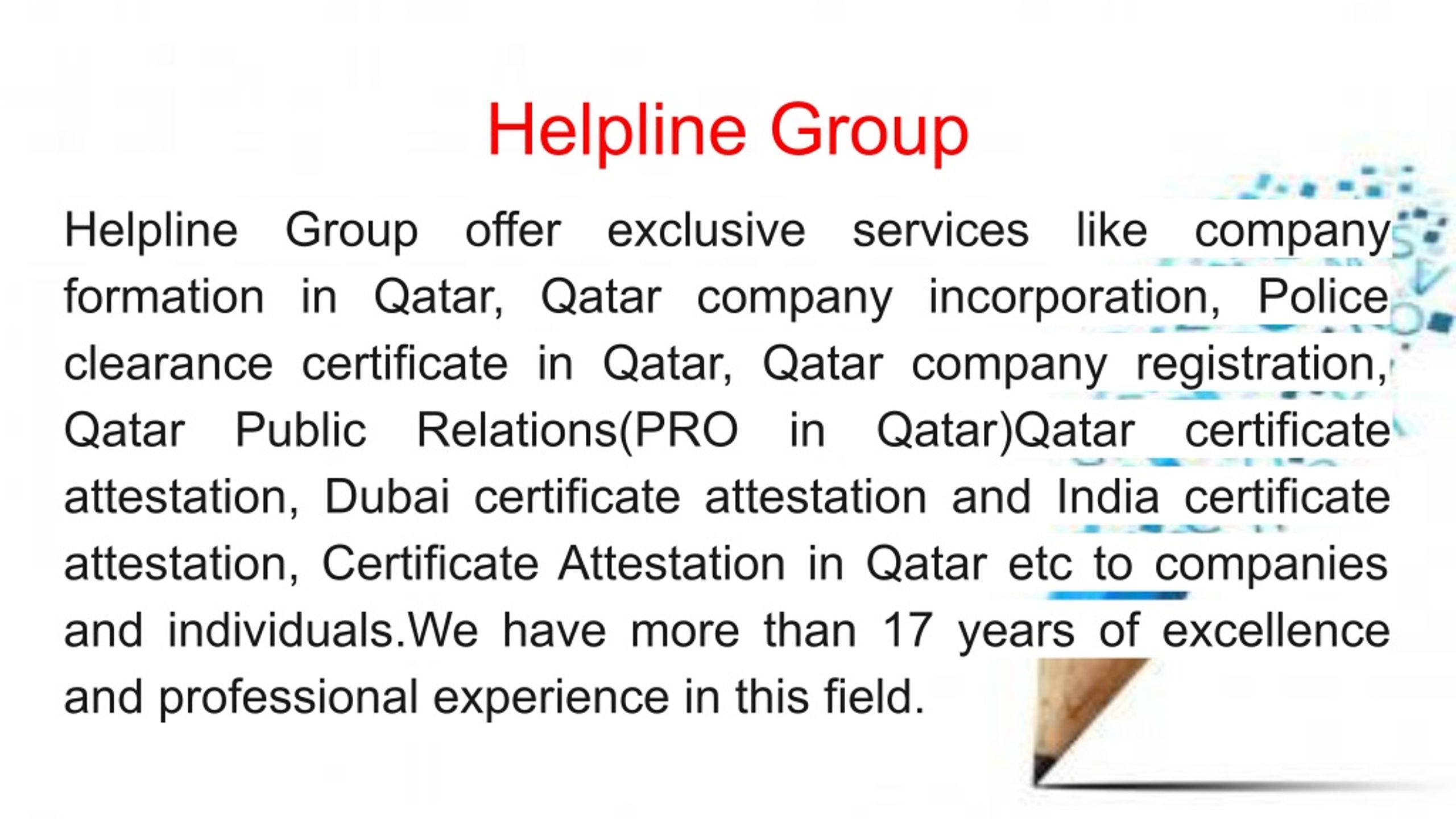 Helpline Group

Helpline Group offer exclusive services like company formation in Qatar, Qatar company incorporation, Police clearance certificate in Qatar, Qatar company registration, Qatar Public Relations(PRO in Qatar)Qatar certificate attestation, Dubai certificate attestation and India certificate attestation, Certificate Attestation in Qatar etc to companies and individuals.We have more than 17 years of excellence and professional experience in this field.